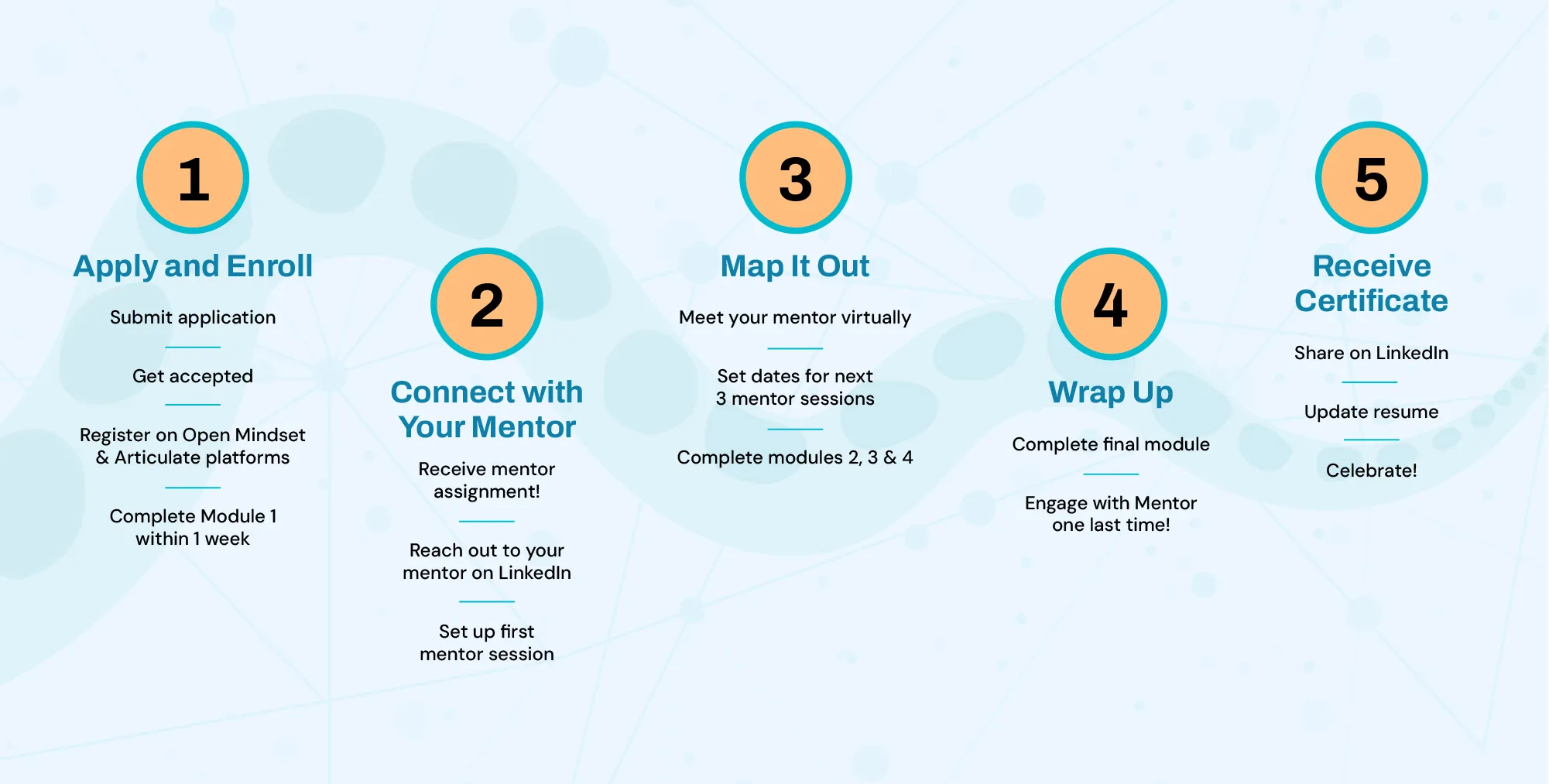 1

Apply and Enroll

Submit application

Get accepted

Register on Open Mindset & Articulate platforms

Complete Module 1 within 1 week

2

Connect with Your Mentor

Receive mentor assignment!

Reach out to your mentor on LinkedIn

Set up first mentor session

3

Map It Out

Meet your mentor virtually

Set dates for next 3 mentor sessions

Complete modules 2, 3 & 4

4

Wrap Up

Complete final module

Engage with Mentor one last time!

5

Receive Certificate

Share on LinkedIn

Update resume

Celebrate!